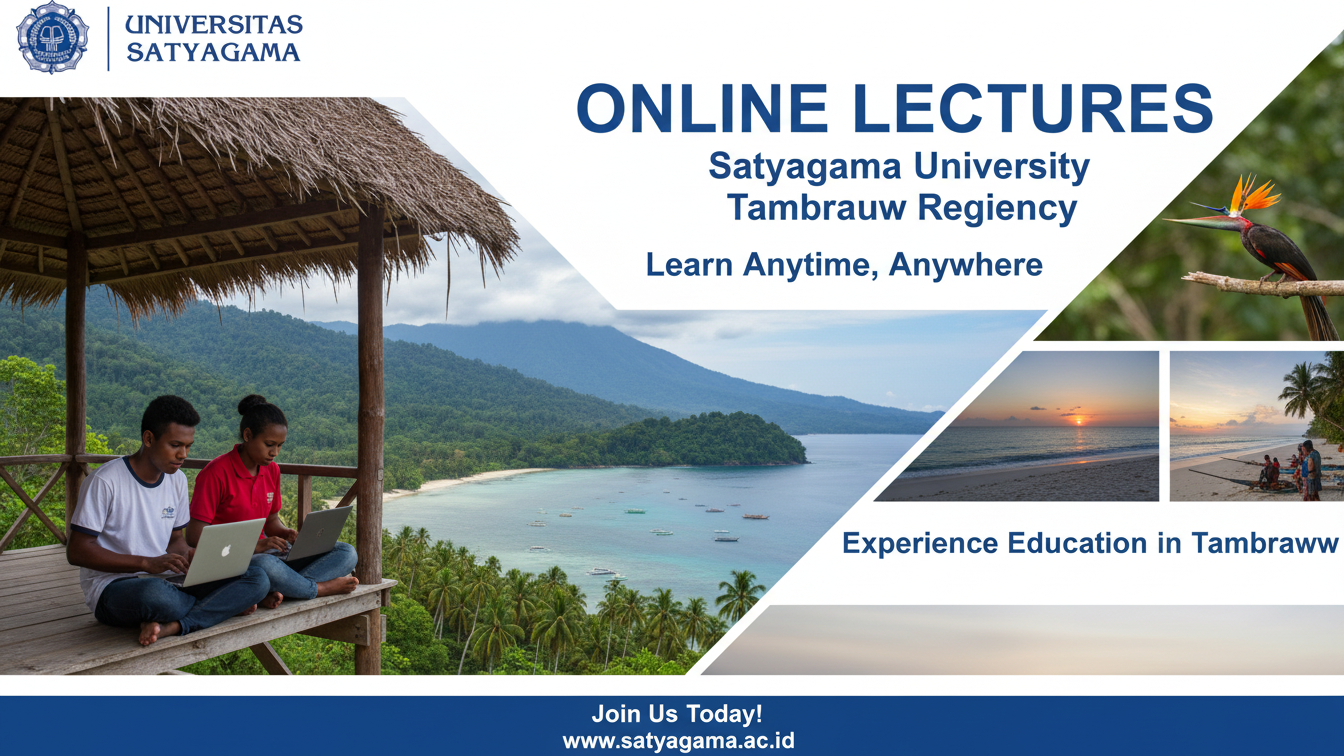 UNIVERSITAS SATYAGAMA

ONLINE LECTURES
Satyagama University
Tambrauw Regiency

Learn Anytime, Anywhere

Experience Education in Tambraww

Join Us Today!
www.satyagama.ac.id